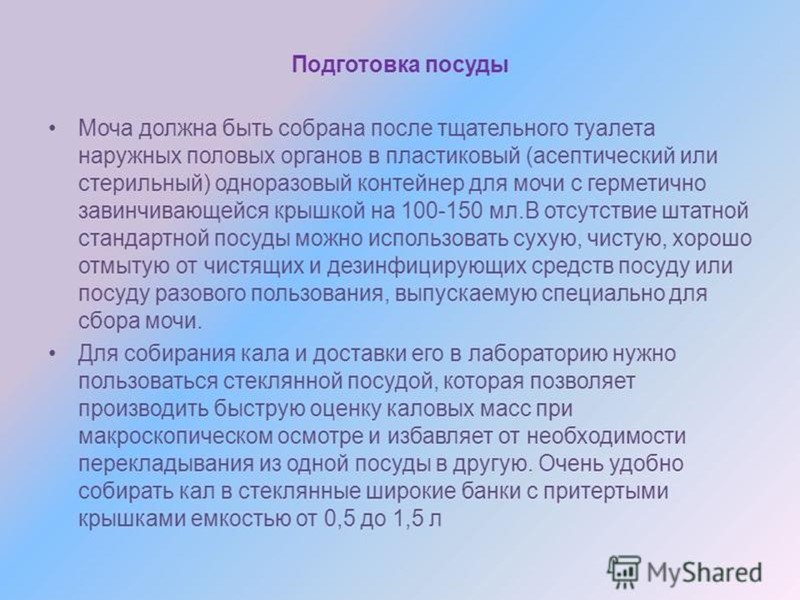 Подготовка посуды

• Моча должна быть собрана после тщательного туалета наружных половых органов в пластиковый (асептический или стерильный) одноразовый контейнер для мочи с герметично завинчивающейся крышкой на 100-150 мл.В отсутствие штатной стандартной посуды можно использовать сухую, чистую, хорошо отмытую от чистящих и дезинфицирующих средств посуду или посуду разового пользования, выпускаемую специально для сбора мочи.

• Для собирания кала и доставки его в лабораторию нужно пользоваться стеклянной посудой, которая позволяет производить быструю оценку каловых масс при макроскопическом осмотре и избавляет от необходимости перекладывания из одной посуды в другую. Очень удобно собирать кал в стеклянные широкие банки с притертыми крышками емкостью от 0,5 до 1,5 л

MyShared